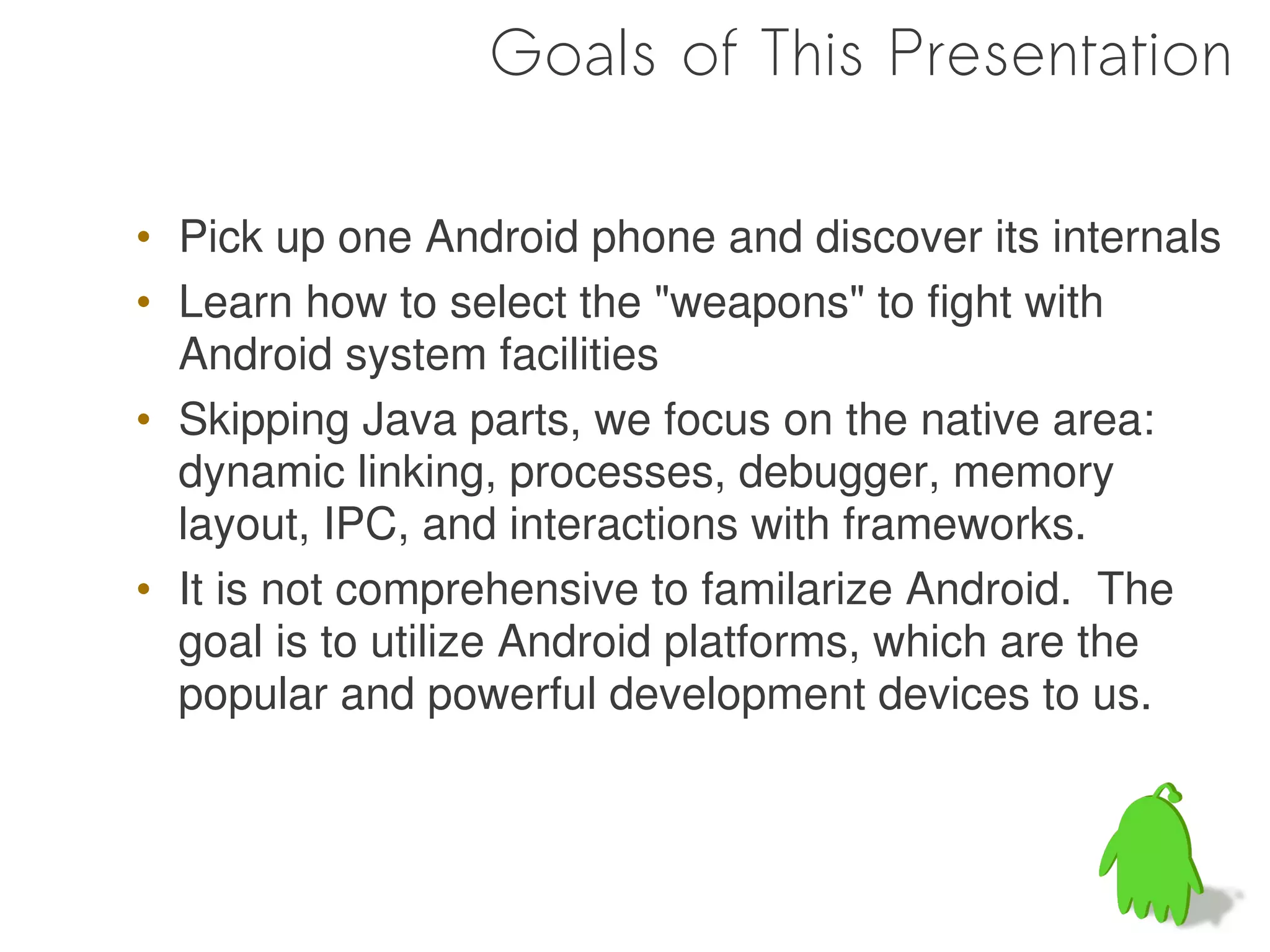 Goals of This Presentation

• Pick up one Android phone and discover its internals
• Learn how to select the "weapons" to fight with Android system facilities
• Skipping Java parts, we focus on the native area: dynamic linking, processes, debugger, memory layout, IPC, and interactions with frameworks.
• It is not comprehensive to familarize Android. The goal is to utilize Android platforms, which are the popular and powerful development devices to us.